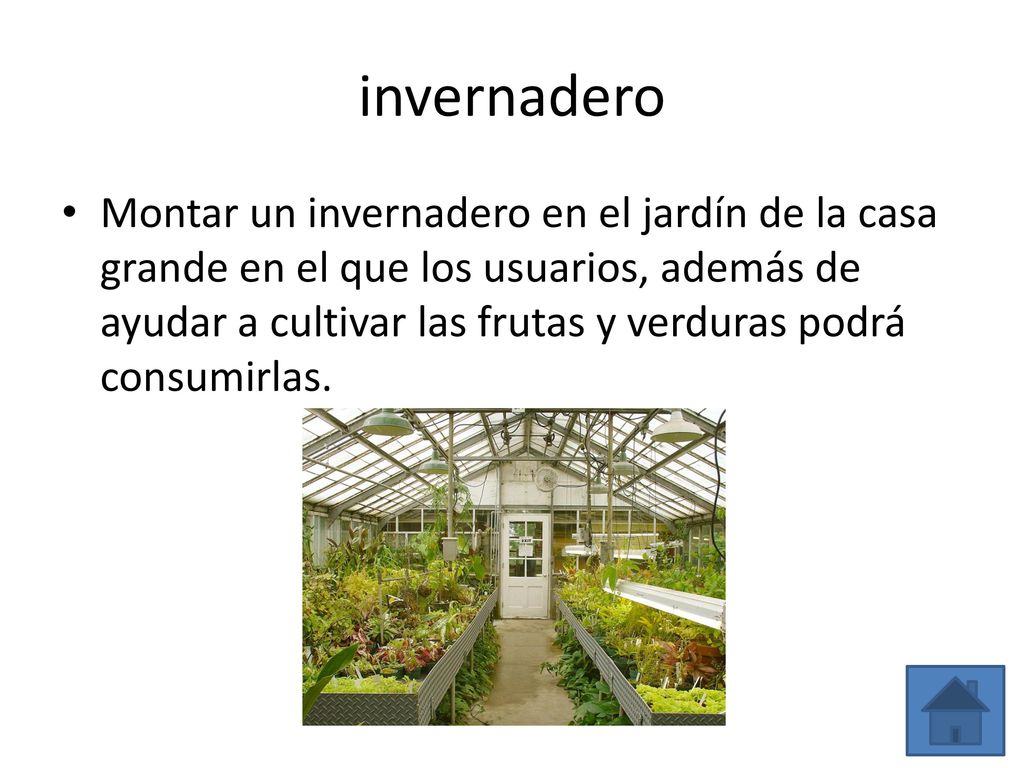 invernadero

• Montar un invernadero en el jardín de la casa grande en el que los usuarios, además de ayudar a cultivar las frutas y verduras podrá consumirlas.